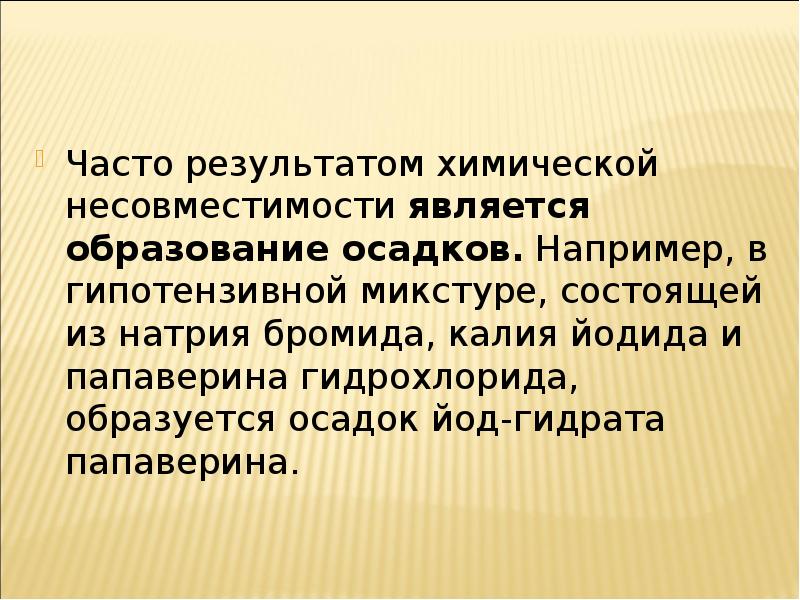 Часто результатом химической несовместимости является образование осадков. Например, в гипотензивной микстуре, состоящей из натрия бромида, калия йодида и папаверина гидрохлорида, образуется осадок йод-гидрата папаверина.